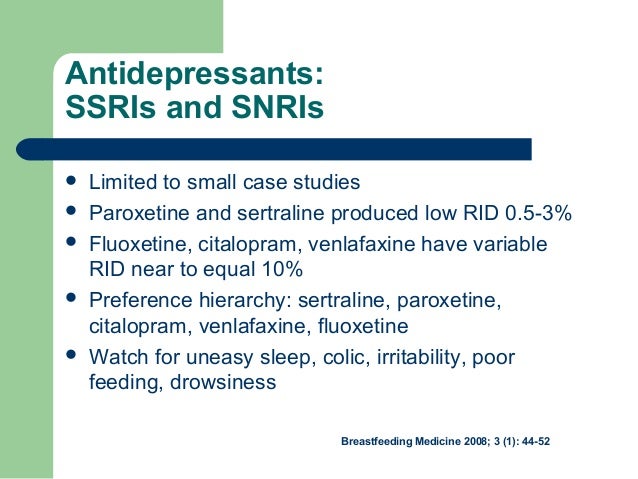 Antidepressants:
SSRIs and SNRIs

- Limited to small case studies
- Paroxetine and sertraline produced low RID 0.5-3%
- Fluoxetine, citalopram, venlafaxine have variable RID near to equal 10%
- Preference hierarchy: sertraline, paroxetine, citalopram, venlafaxine, fluoxetine
- Watch for uneasy sleep, colic, irritability, poor feeding, drowsiness

Breastfeeding Medicine 2008; 3 (1): 44-52